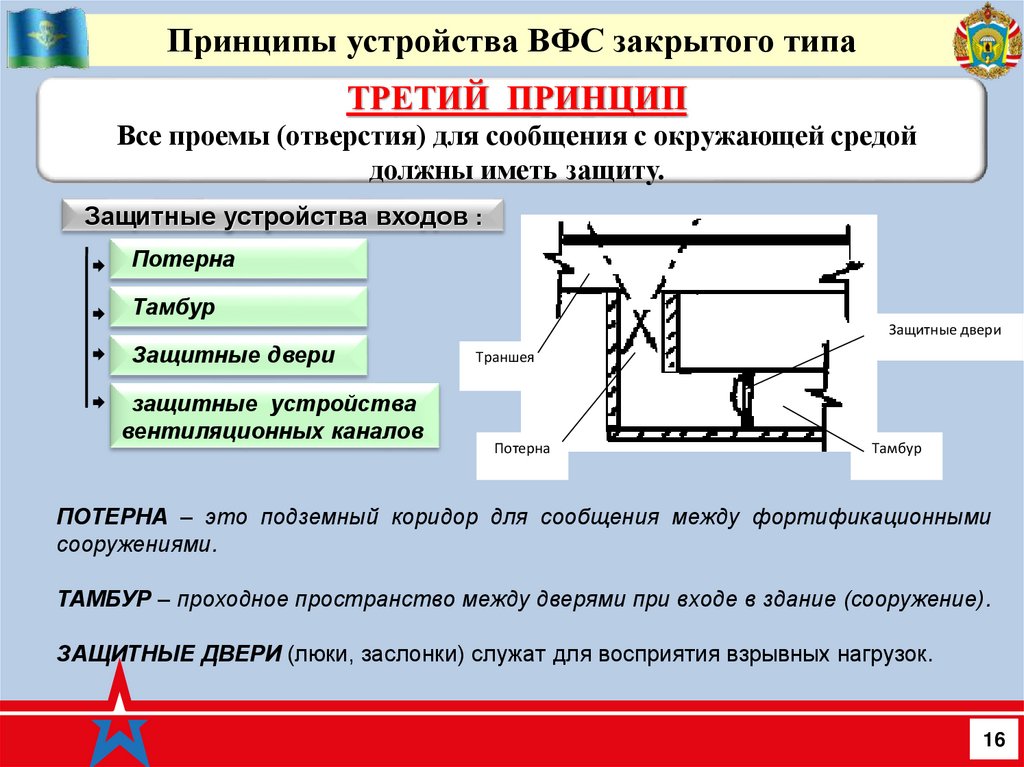 Принципы устройства ВФС закрытого типа

ТРЕТИЙ ПРИНЦИП
Все проемы (отверстия) для сообщения с окружающей средой должны иметь защиту.

Защитные устройства входов :

Потерна

Тамбур

Защитные двери

защитные устройства вентиляционных каналов

Траншея

Защитные двери

Потерна

Тамбур

ПОТЕРНА – это подземный коридор для сообщения между фортификационными сооружениями.

ТАМБУР – проходное пространство между дверями при входе в здание (сооружение).

ЗАЩИТНЫЕ ДВЕРИ (люки, заслонки) служат для восприятия взрывных нагрузок.

16